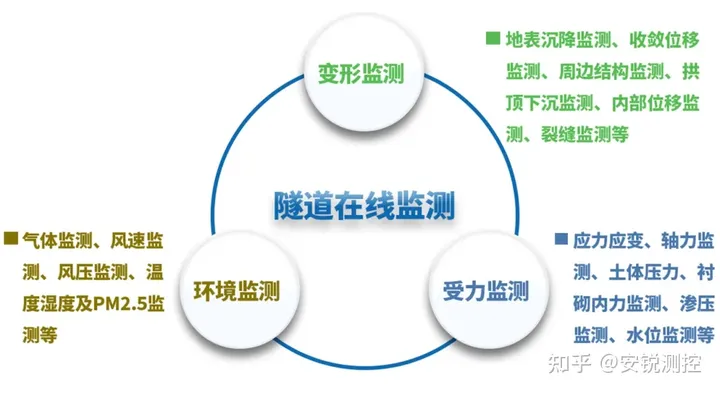 变形监测

■ 地表沉降监测、收敛位移监测、周边结构监测、拱顶下沉监测、内部位移监测、裂缝监测等

隧道在线监测

■ 气体监测、风速监测、风压监测、温度湿度及PM2.5监测等

环境监测

受力监测

■ 应力应变、轴力监测、土体压力、衬砌内力监测、渗压监测、水位监测等

知乎 @安锐测控